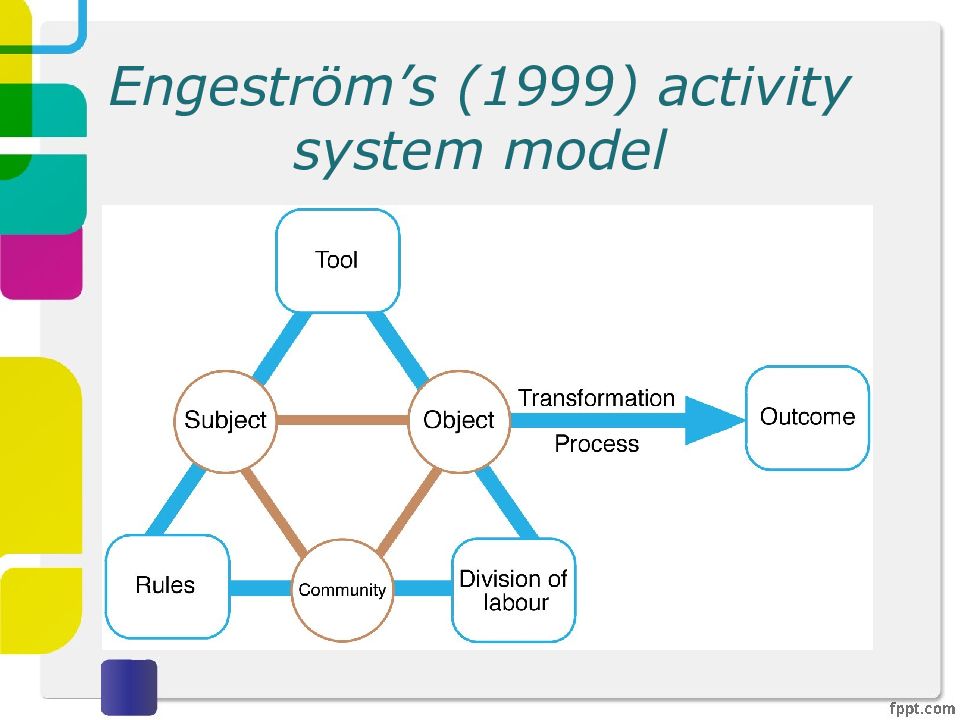 Engeström's (1999) activity system model

Tool

Subject

Object

Transformation

Process

Outcome

Rules

Community

Division of labour

fppt.com